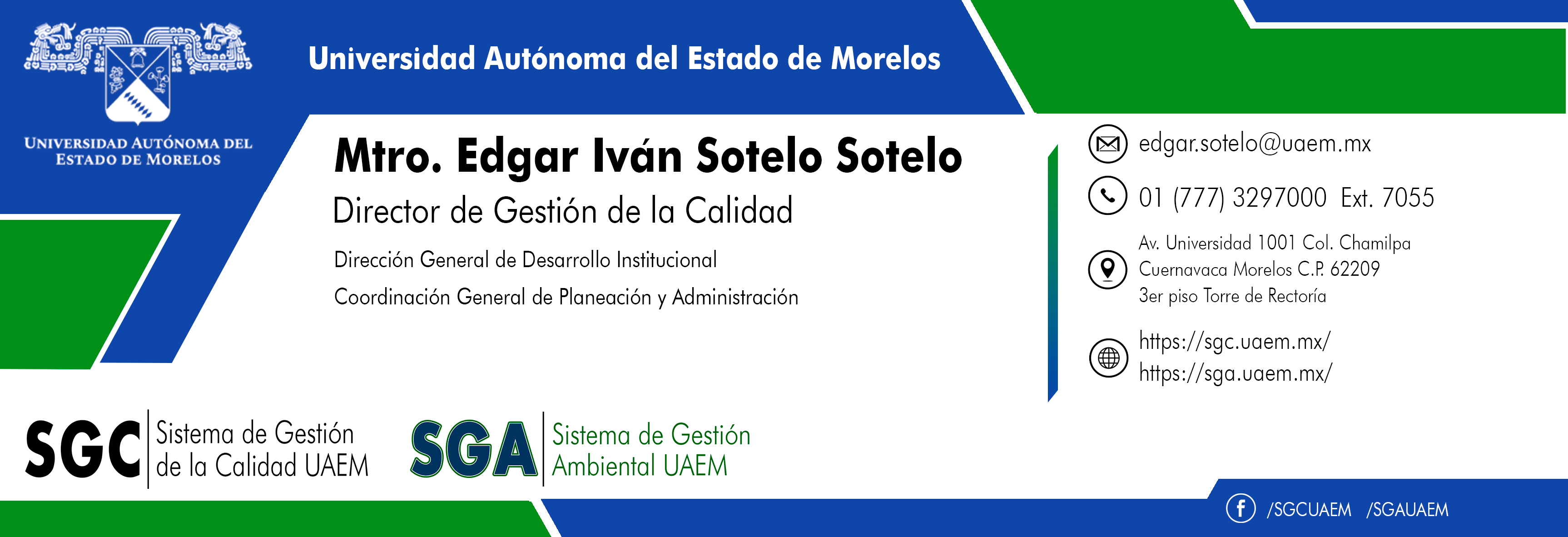 UNIVERSIDAD AUTÓNOMA DEL ESTADO DE MORELOS

Universidad Autónoma del Estado de Morelos

Mtro. Edgar Iván Sotelo Sotelo

Director de Gestión de la Calidad

Dirección General de Desarrollo Institucional

Coordinación General de Planeación y Administración

edgar.sotelo@uaem.mx

01 (777) 3297000 Ext. 7055

Av. Universidad 1001 Col. Chamilpa
Cuernavaca Morelos C.P. 62209
3er piso Torre de Rectoría

https://sgc.uaem.mx/
https://sga.uaem.mx/

SGC Sistema de Gestión de la Calidad UAEM

SGA Sistema de Gestión Ambiental UAEM

/SGCUAEM /SGAUAEM